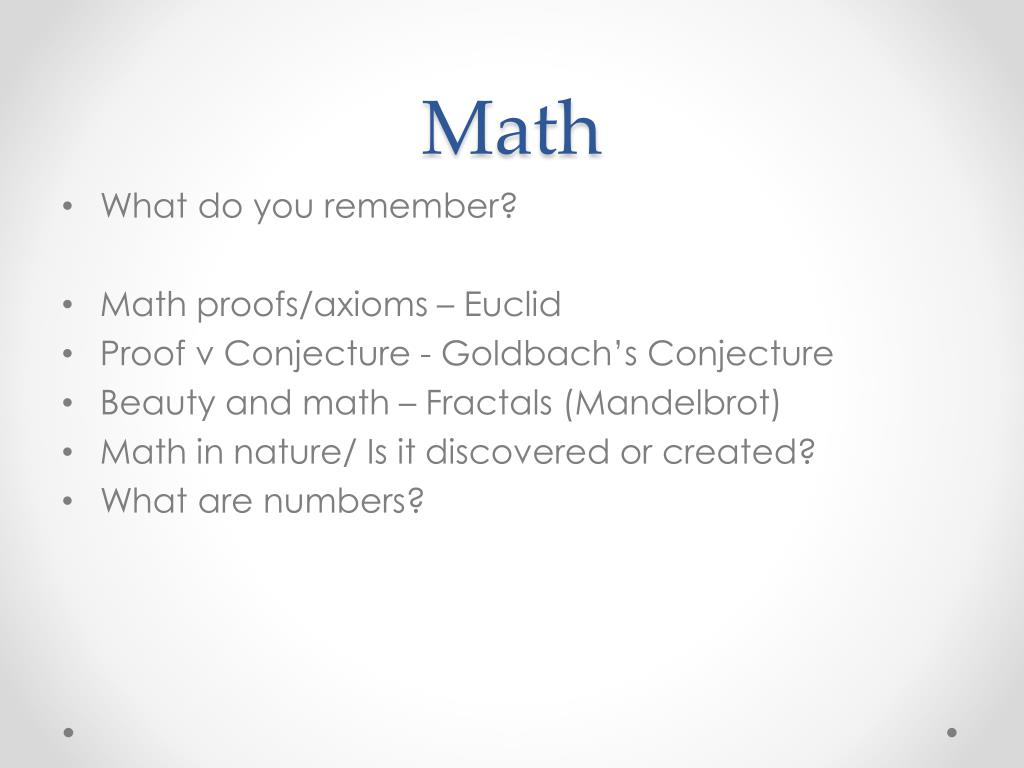 Math

• What do you remember?

• Math proofs/axioms – Euclid
• Proof v Conjecture - Goldbach’s Conjecture
• Beauty and math – Fractals (Mandelbrot)
• Math in nature/ Is it discovered or created?
• What are numbers?